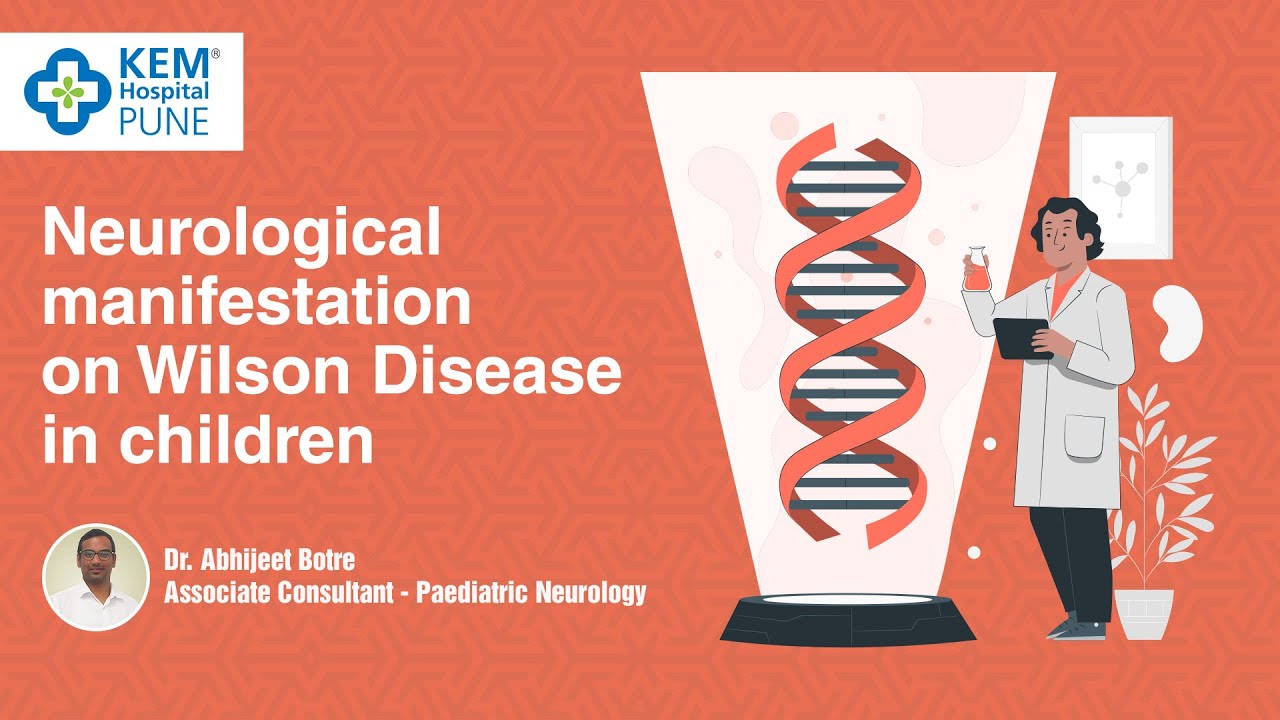 KEM® Hospital PUNE

Neurological manifestation on Wilson Disease in children

Dr. Abhijeet Botre
Associate Consultant - Paediatric Neurology